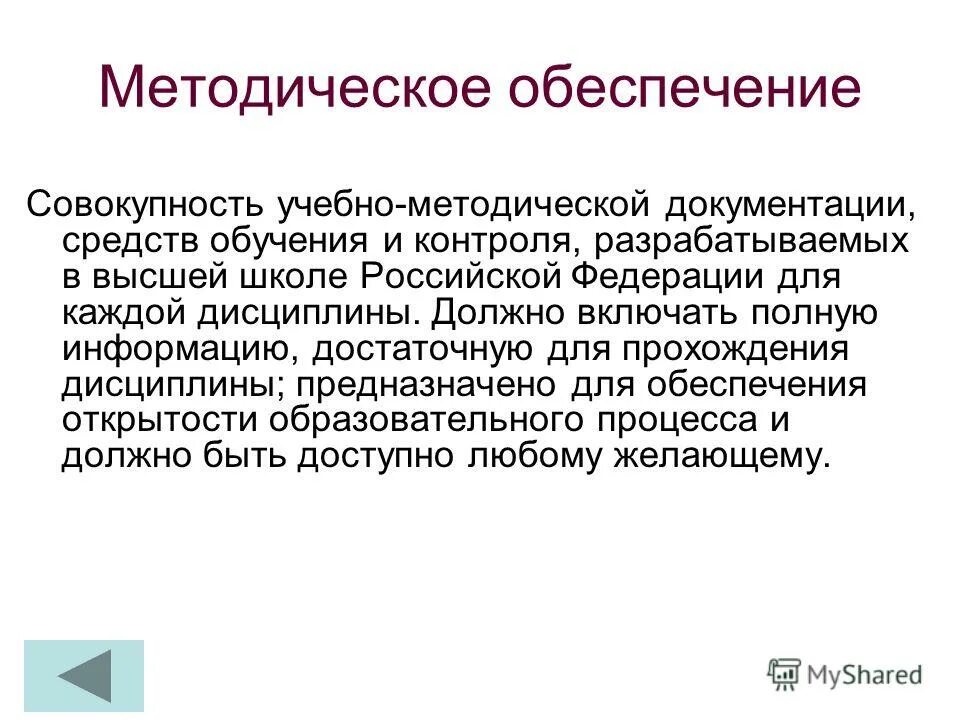 Методическое обеспечение

Совокупность учебно-методической документации, средств обучения и контроля, разрабатываемых в высшей школе Российской Федерации для каждой дисциплины. Должно включать полную информацию, достаточную для прохождения дисциплины; предназначено для обеспечения открытости образовательного процесса и должно быть доступно любому желающему.

MyShared